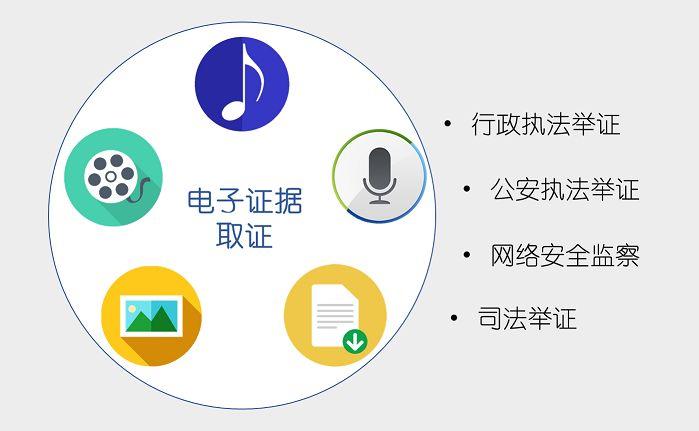 电子证据
取证

• 行政执法举证
• 公安执法举证
• 网络安全监察
• 司法举证